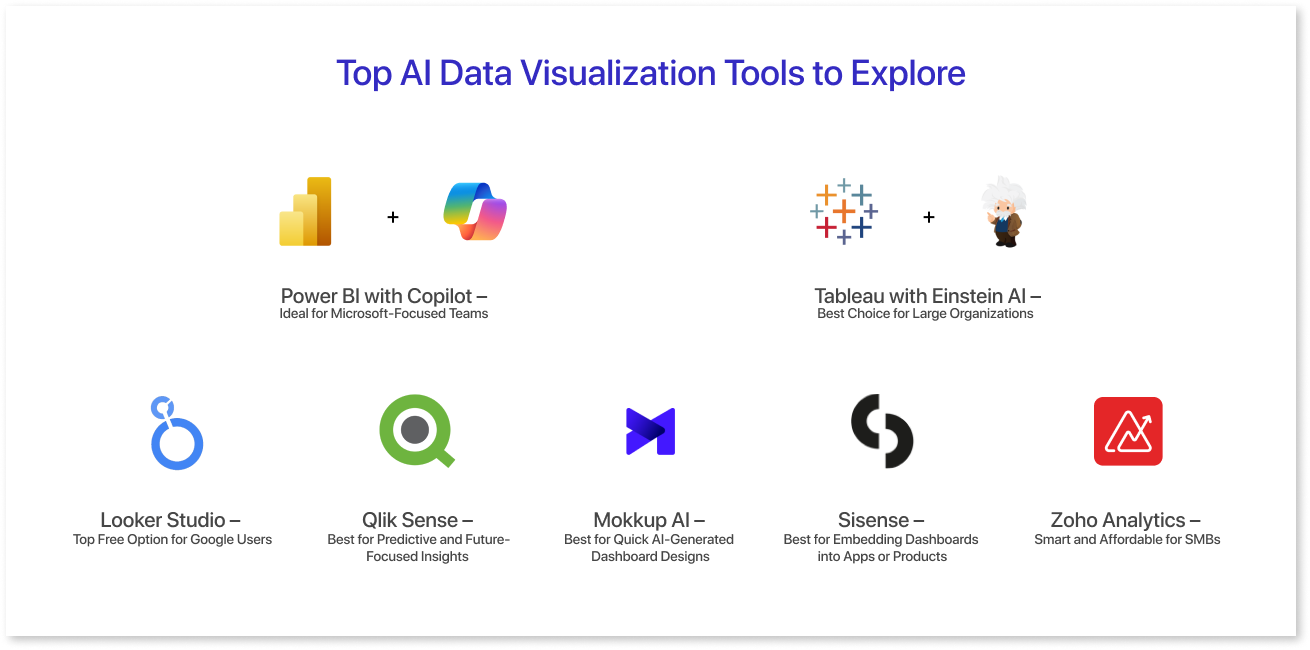 Top AI Data Visualization Tools to Explore

+

Power BI with Copilot –
Ideal for Microsoft-Focused Teams

+

Tableau with Einstein AI –
Best Choice for Large Organizations

Looker Studio –
Top Free Option for Google Users

Qlik Sense –
Best for Predictive and Future-Focused Insights

Mokkup AI –
Best for Quick AI-Generated Dashboard Designs

Sisense –
Best for Embedding Dashboards into Apps or Products

Zoho Analytics –
Smart and Affordable for SMBs